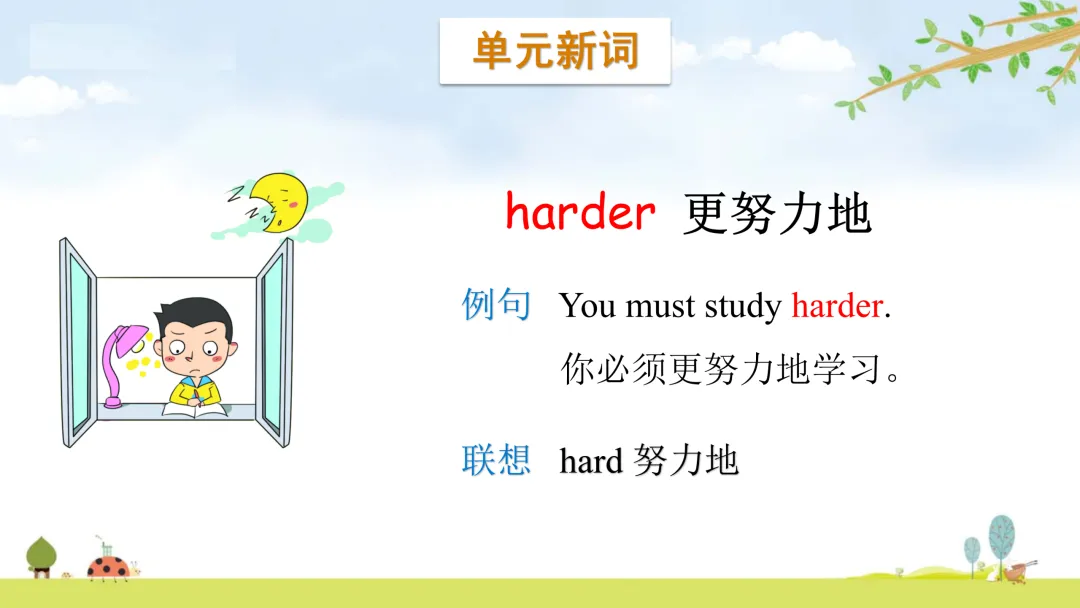 单元新词

harder 更努力地

例句 You must study harder.
你必须更努力地学习。

联想 hard 努力地